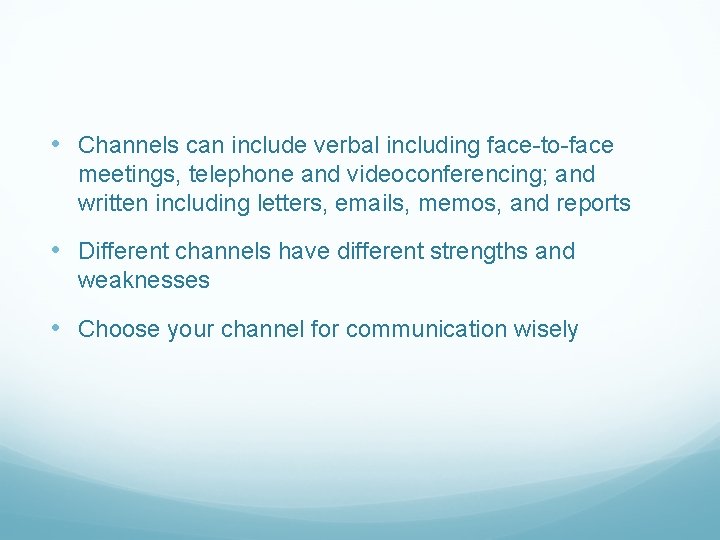 • Channels can include verbal including face-to-face meetings, telephone and videoconferencing; and written including letters, emails, memos, and reports

• Different channels have different strengths and weaknesses

• Choose your channel for communication wisely